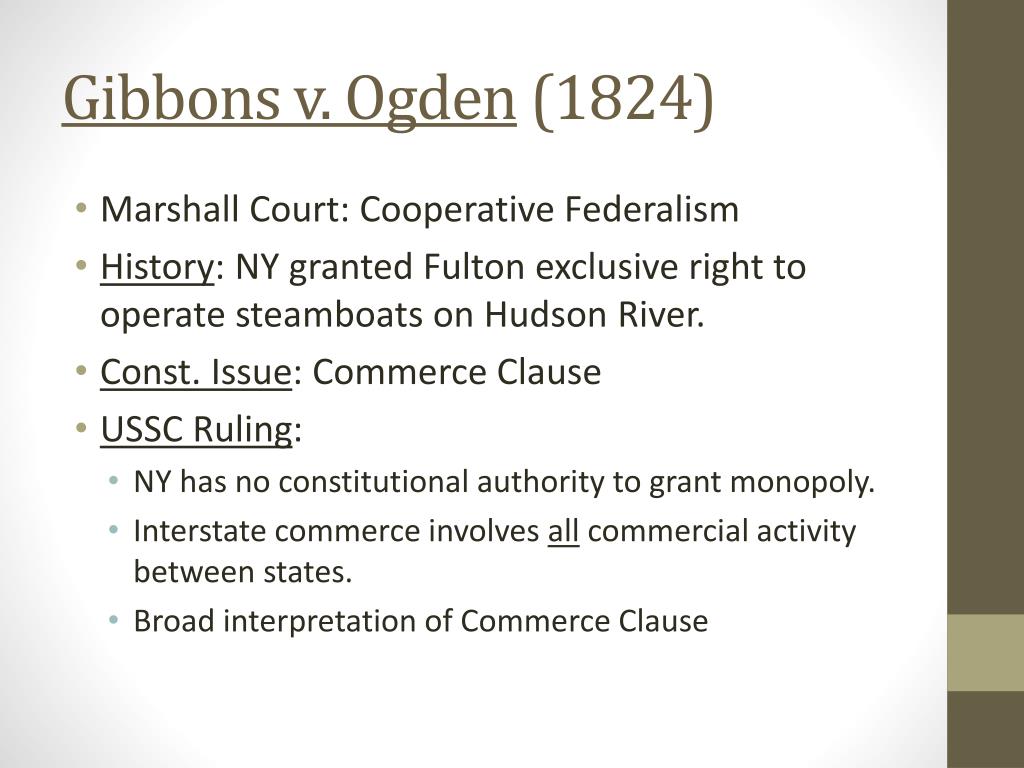 Gibbons v. Ogden (1824)

• Marshall Court: Cooperative Federalism
• History: NY granted Fulton exclusive right to operate steamboats on Hudson River.
• Const. Issue: Commerce Clause
• USSC Ruling:
  • NY has no constitutional authority to grant monopoly.
  • Interstate commerce involves all commercial activity between states.
  • Broad interpretation of Commerce Clause